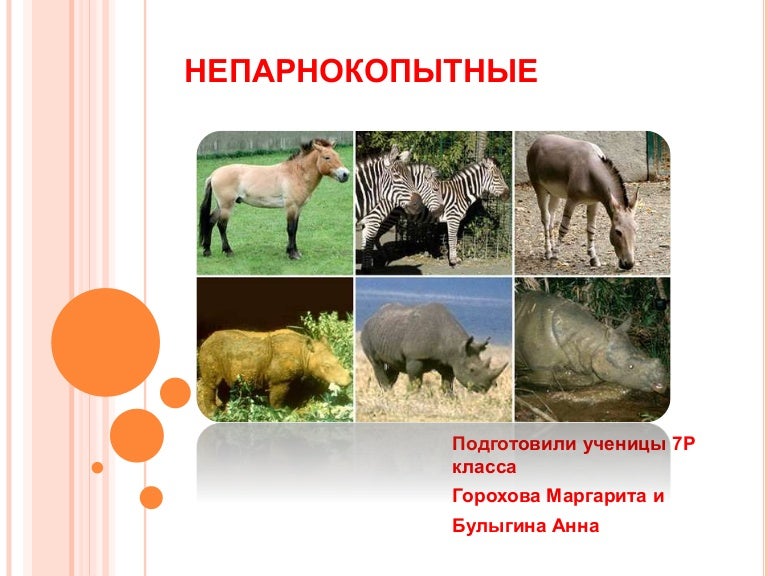 НЕПАРНОКОПЫТНЫЕ

Подготовили ученицы 7Р класса

Горохова Маргарита и

Булыгина Анна